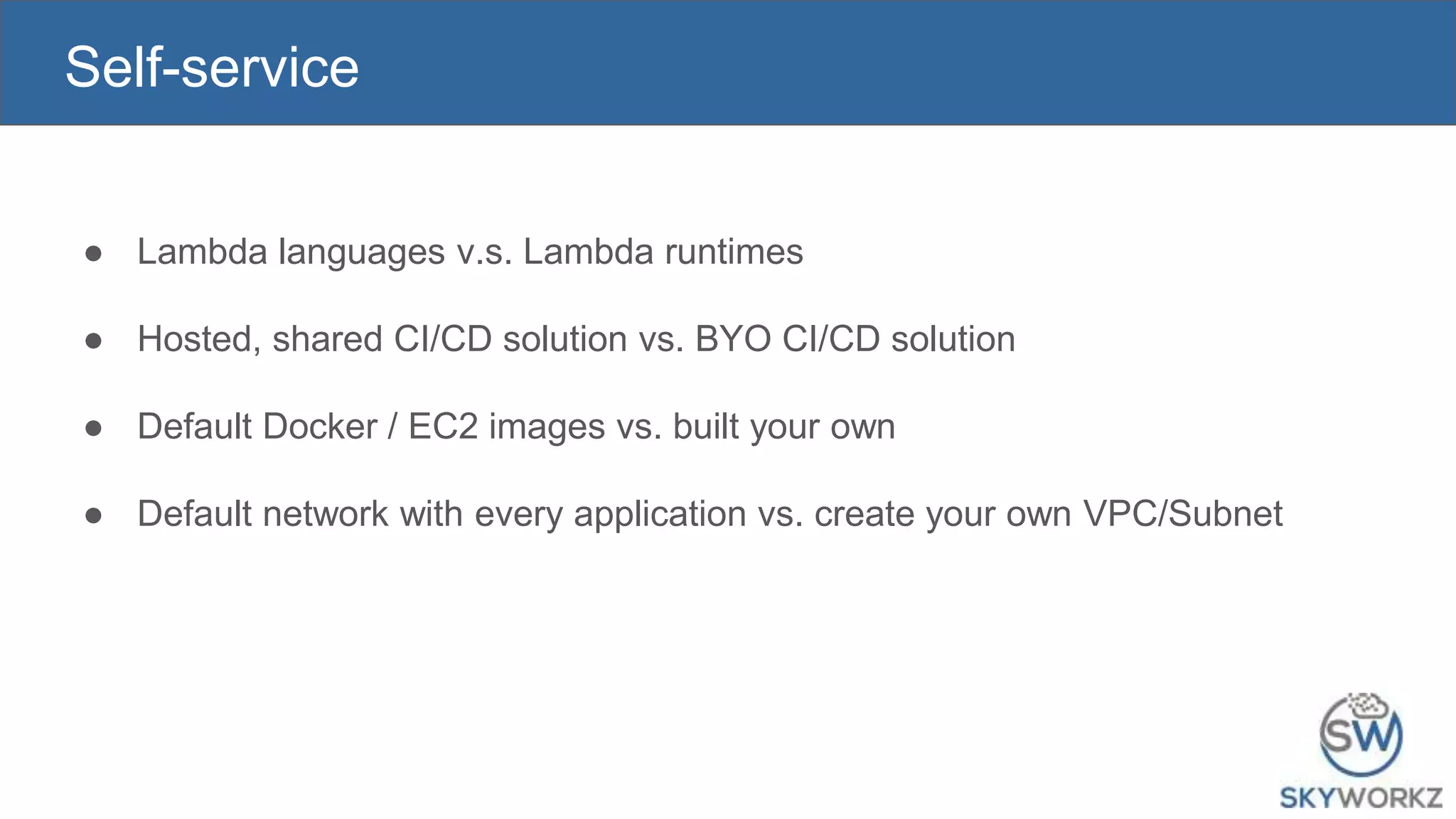 Self-service

● Lambda languages v.s. Lambda runtimes

● Hosted, shared CI/CD solution vs. BYO CI/CD solution

● Default Docker / EC2 images vs. built your own

● Default network with every application vs. create your own VPC/Subnet

SW
SKYWORKZ